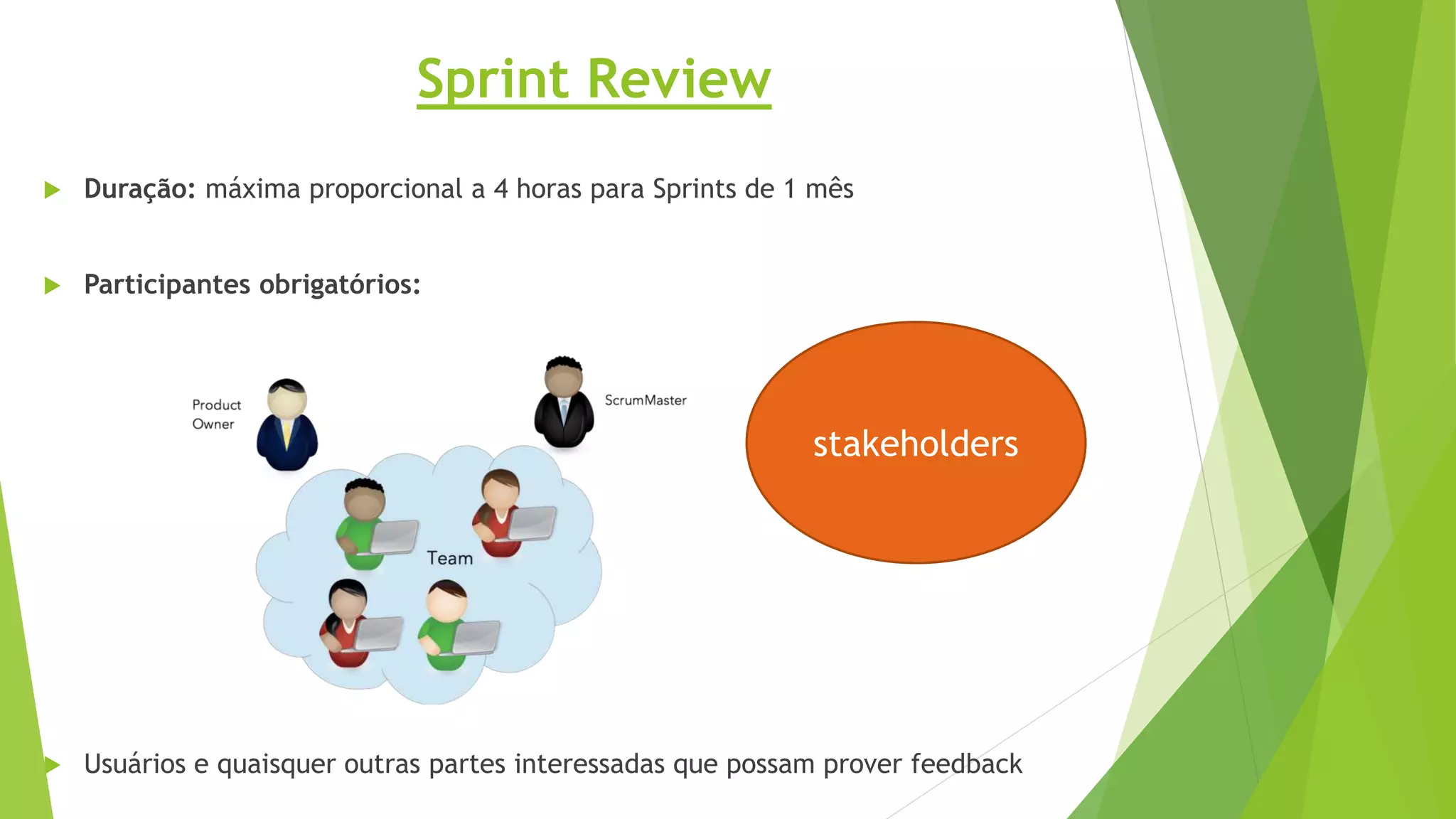 Sprint Review

Duração: máxima proporcional a 4 horas para Sprints de 1 mês

Participantes obrigatórios:

Product Owner

ScrumMaster

Team

stakeholders

Usuários e quaisquer outras partes interessadas que possam prover feedback